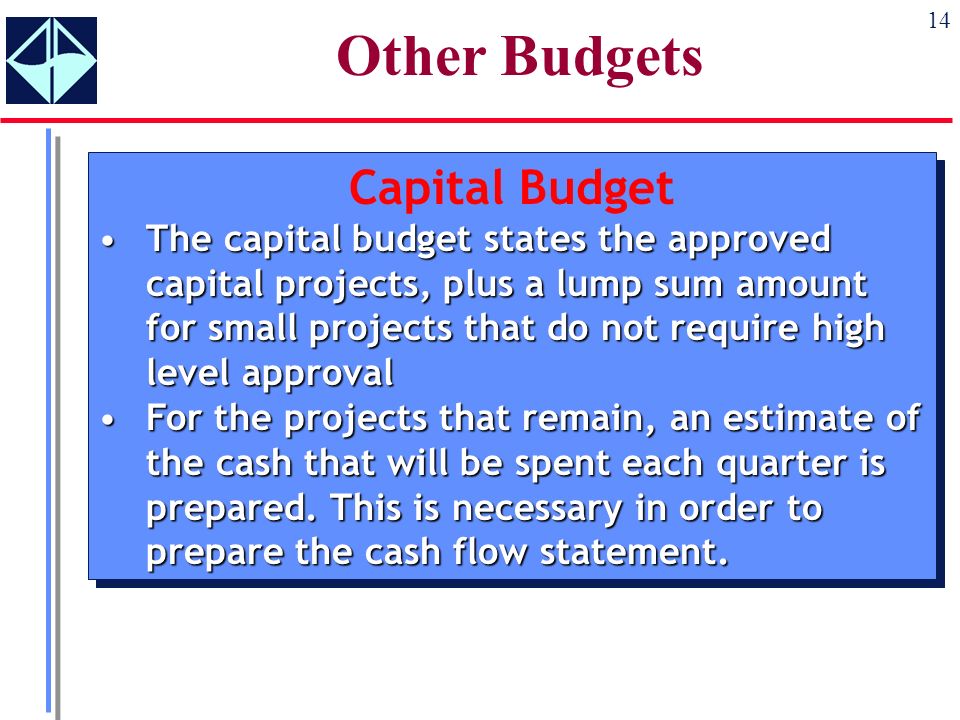 14

Other Budgets

Capital Budget

• The capital budget states the approved capital projects, plus a lump sum amount for small projects that do not require high level approval
• For the projects that remain, an estimate of the cash that will be spent each quarter is prepared. This is necessary in order to prepare the cash flow statement.